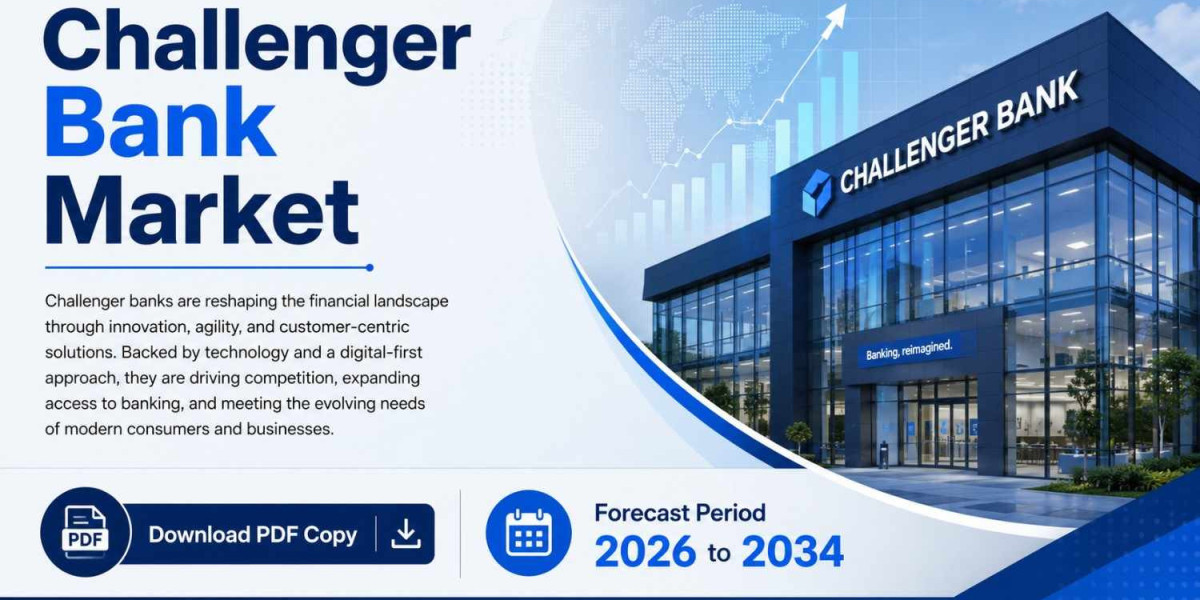 Challenger Bank Market

Challenger banks are reshaping the financial landscape through innovation, agility, and customer-centric solutions. Backed by technology and a digital-first approach, they are driving competition, expanding access to banking, and meeting the evolving needs of modern consumers and businesses.

CHALLENGER BANK

Banking, reimagined.

PDF

Download PDF Copy

Forecast Period
2026 to 2034